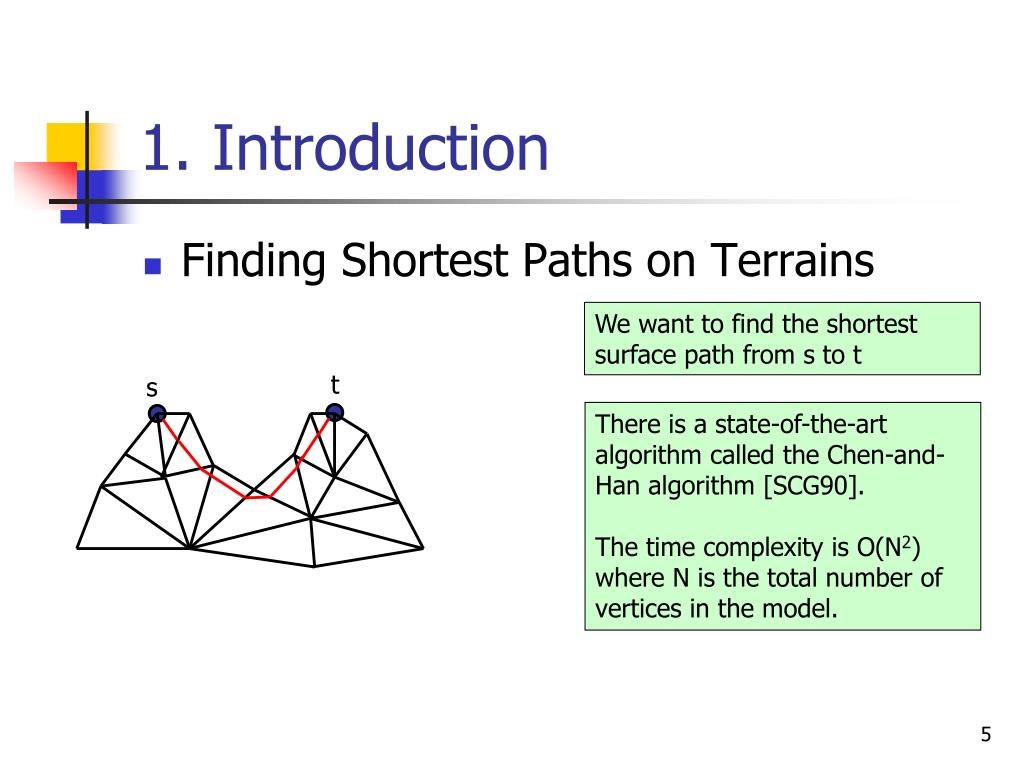 1. Introduction

Finding Shortest Paths on Terrains

We want to find the shortest surface path from s to t

s

t

There is a state-of-the-art algorithm called the Chen-and-Han algorithm [SCG90].

The time complexity is $O(N^2)$ where N is the total number of vertices in the model.

5